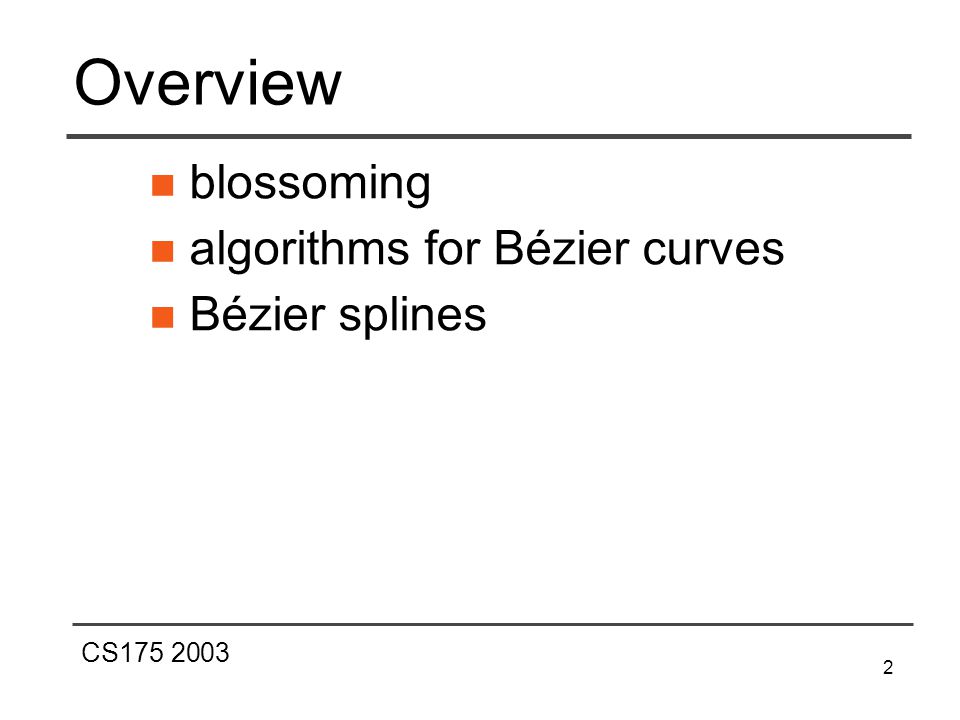 Overview

- blossoming
- algorithms for Bézier curves
- Bézier splines

CS175 2003

2